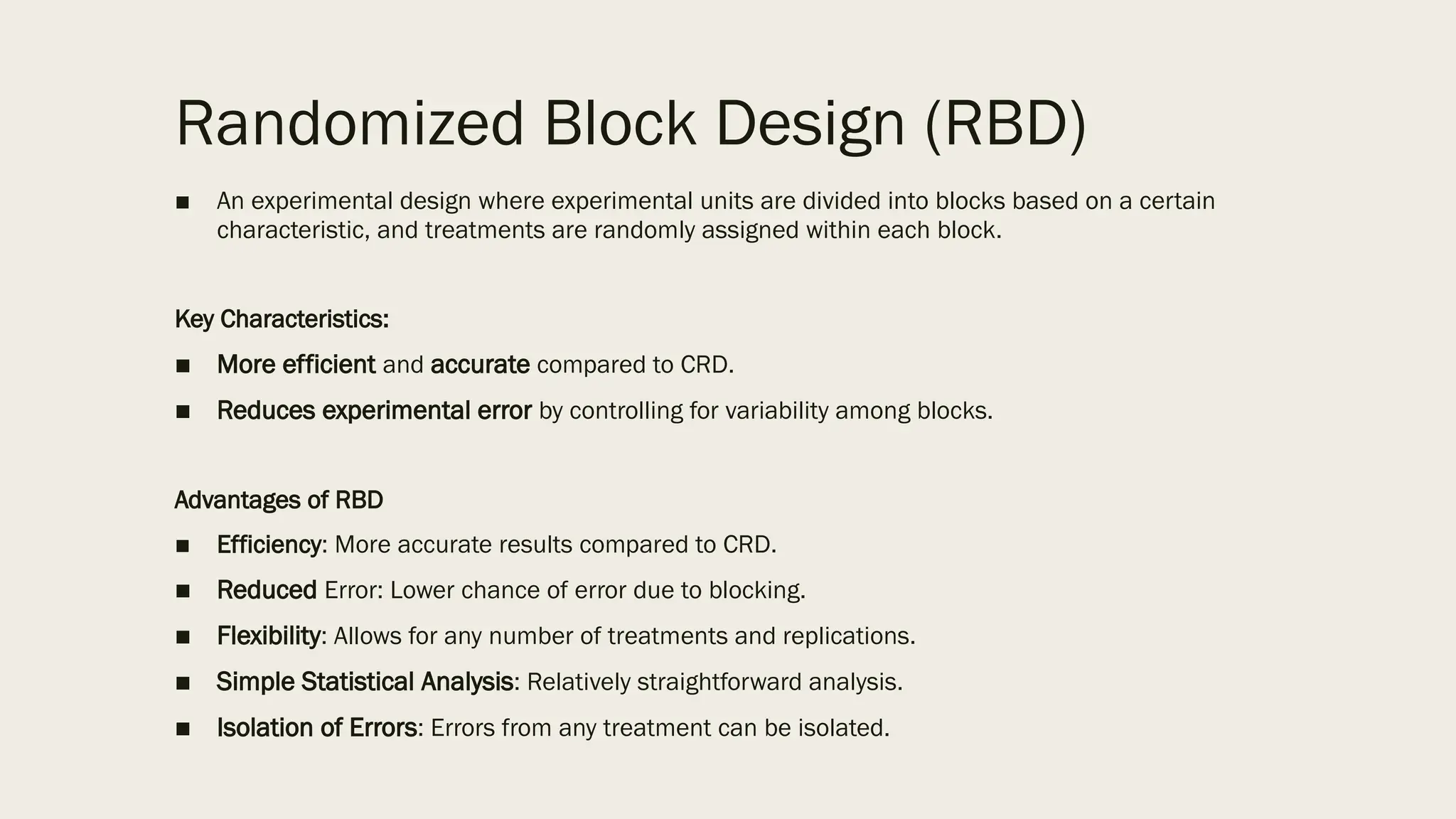 Randomized Block Design (RBD)

■ An experimental design where experimental units are divided into blocks based on a certain characteristic, and treatments are randomly assigned within each block.

Key Characteristics:

■ More efficient and accurate compared to CRD.

■ Reduces experimental error by controlling for variability among blocks.

Advantages of RBD

■ Efficiency: More accurate results compared to CRD.

■ Reduced Error: Lower chance of error due to blocking.

■ Flexibility: Allows for any number of treatments and replications.

■ Simple Statistical Analysis: Relatively straightforward analysis.

■ Isolation of Errors: Errors from any treatment can be isolated.